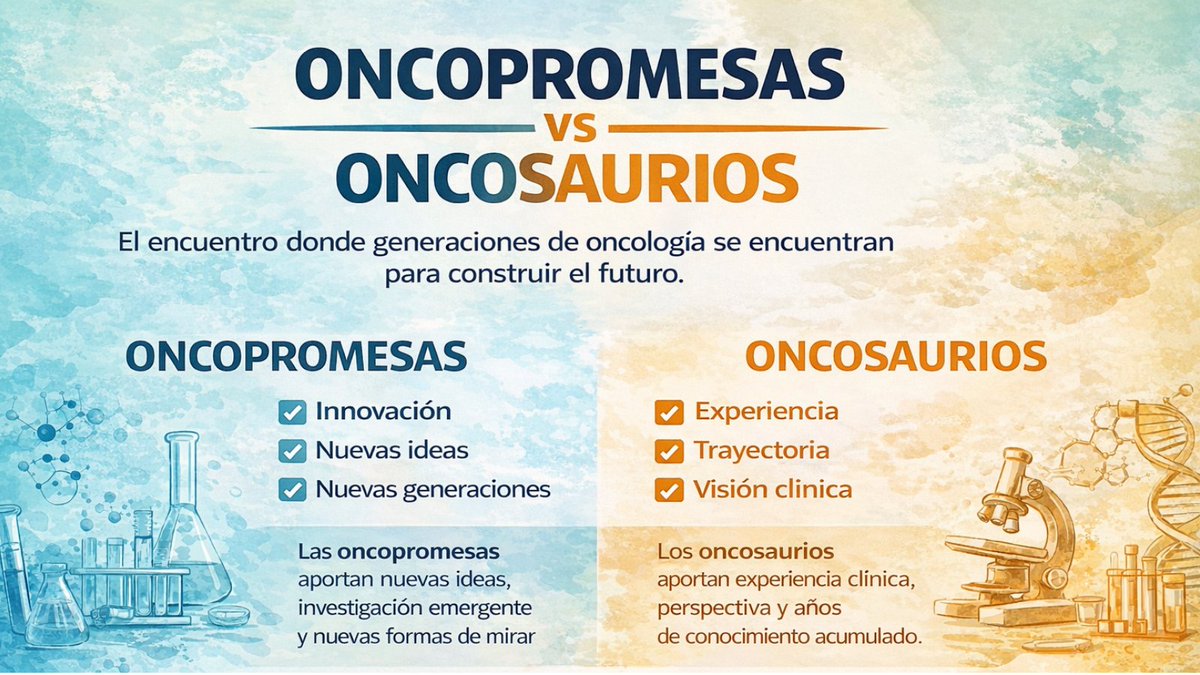 ONCOPROMESAS
VS
ONCOSAURIOS

El encuentro donde generaciones de oncología se encuentran para construir el futuro.

ONCOPROMESAS

Innovación
Nuevas ideas
Nuevas generaciones

Las oncopromesas aportan nuevas ideas, investigación emergente y nuevas formas de mirar

ONCOSAURIOS

Experiencia
Trayectoria
Visión clinica

Los oncosaurios aportan experiencia clínica, perspectiva y años de conocimiento acumulado.